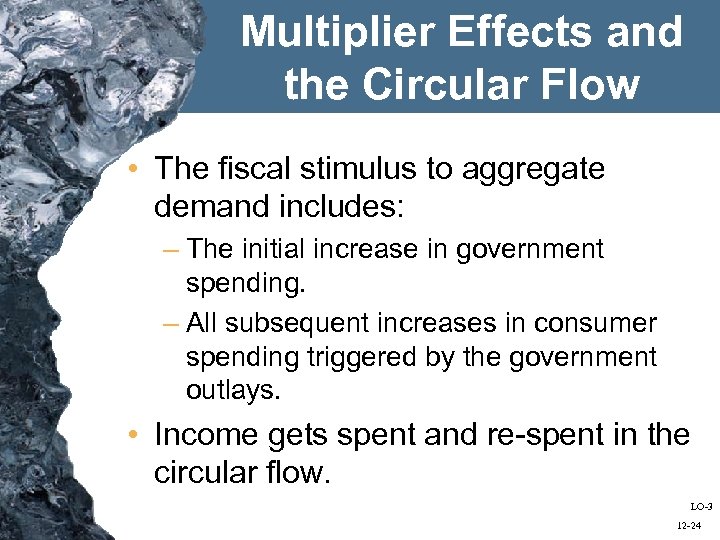 Multiplier Effects and the Circular Flow

• The fiscal stimulus to aggregate demand includes:
– The initial increase in government spending.
– All subsequent increases in consumer spending triggered by the government outlays.

• Income gets spent and re-spent in the circular flow.

LO-3
12-24